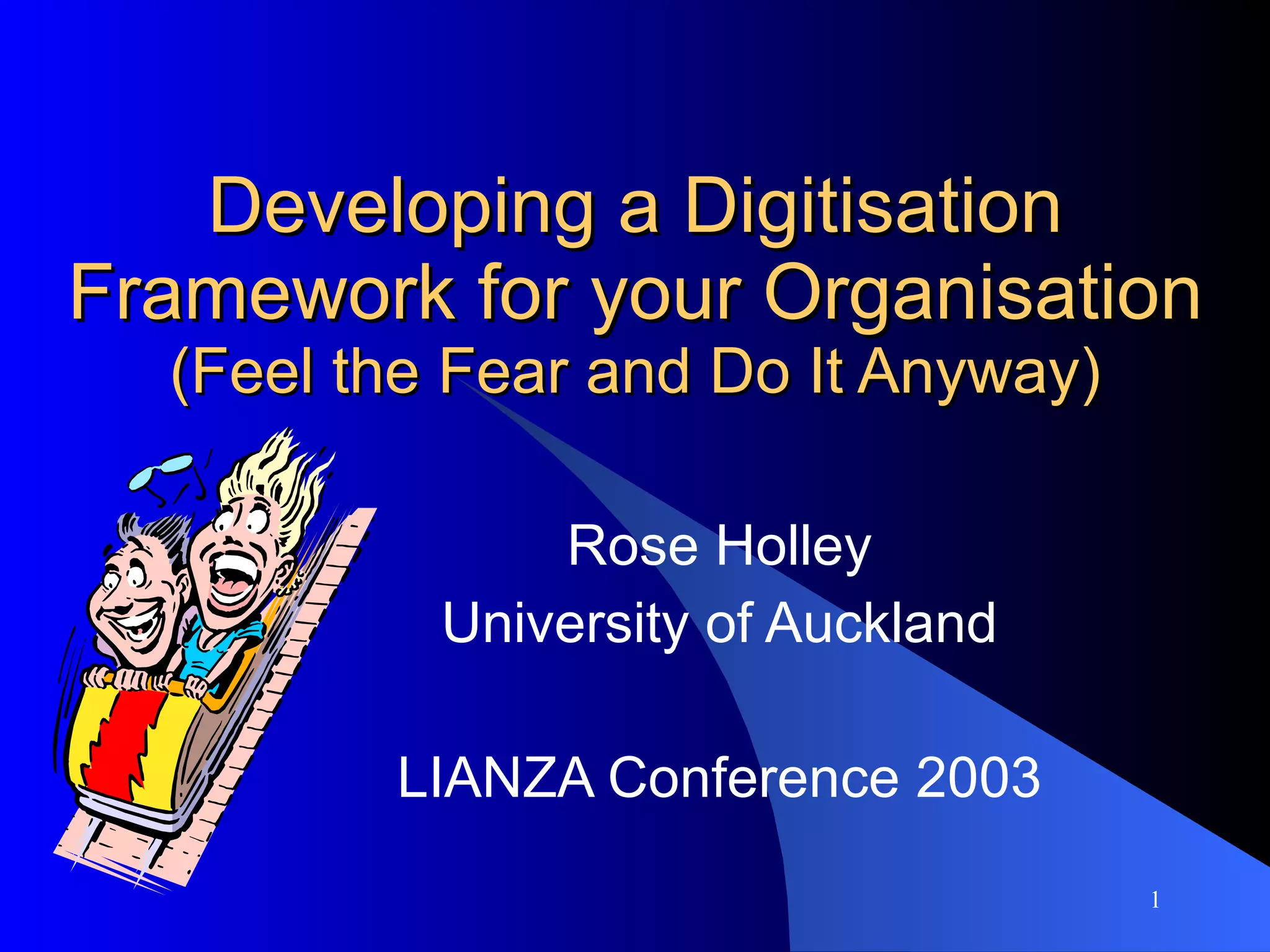 Developing a Digitisation Framework for your Organisation (Feel the Fear and Do It Anyway)

Rose Holley
University of Auckland

LIANZA Conference 2003

1